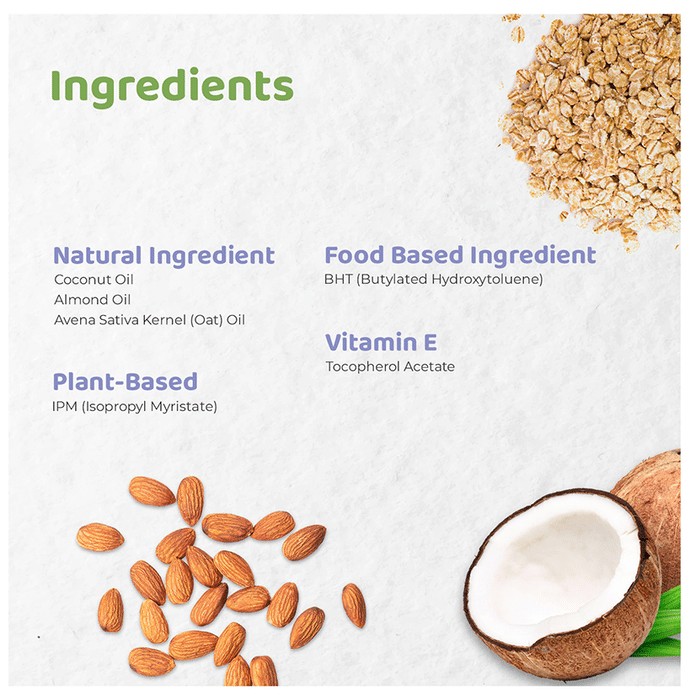 Ingredients

Natural Ingredient
Coconut Oil
Almond Oil
Avena Sativa Kernel (Oat) Oil

Plant-Based
IPM (Isopropyl Myristate)

Food Based Ingredient
BHT (Butylated Hydroxytoluene)

Vitamin E
Tocopherol Acetate